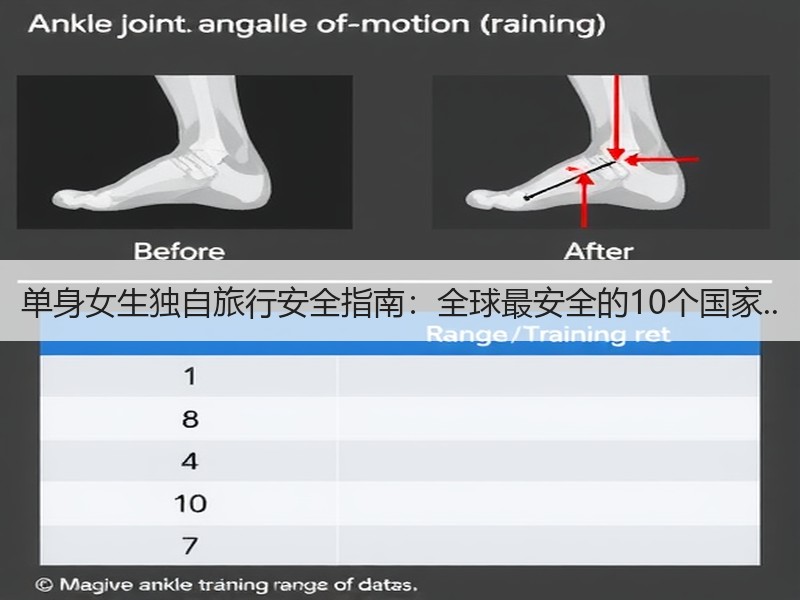 Ankle joint. angalle of-motion (raining)

Before

After

单身女生独自旅行安全指南：全球最安全的10个国家..

| | Range/Training ret |
|---|---|
| 1 | |
| 8 | |
| 4 | |
| 10 | |
| 7 | |

© Magive ankle traning range of datas.